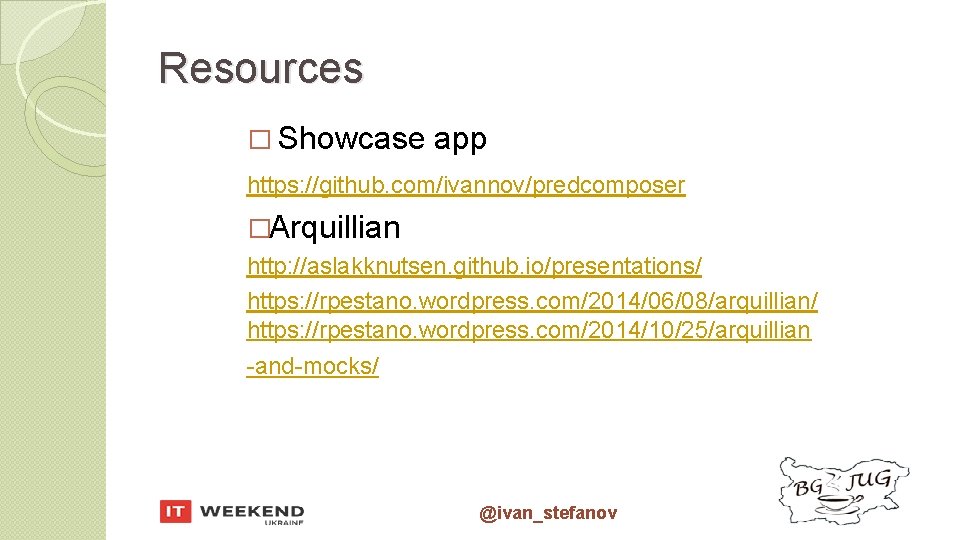 Resources

□ Showcase app

https://github.com/ivannov/predcomposer

□Arquillian

http://aslakknutsen.github.io/presentations/
https://rpestano.wordpress.com/2014/06/08/arquillian/
https://rpestano.wordpress.com/2014/10/25/arquillian-and-mocks/

IT WEEKEND UKRAINE

@ivan_stefanov

BG JUG